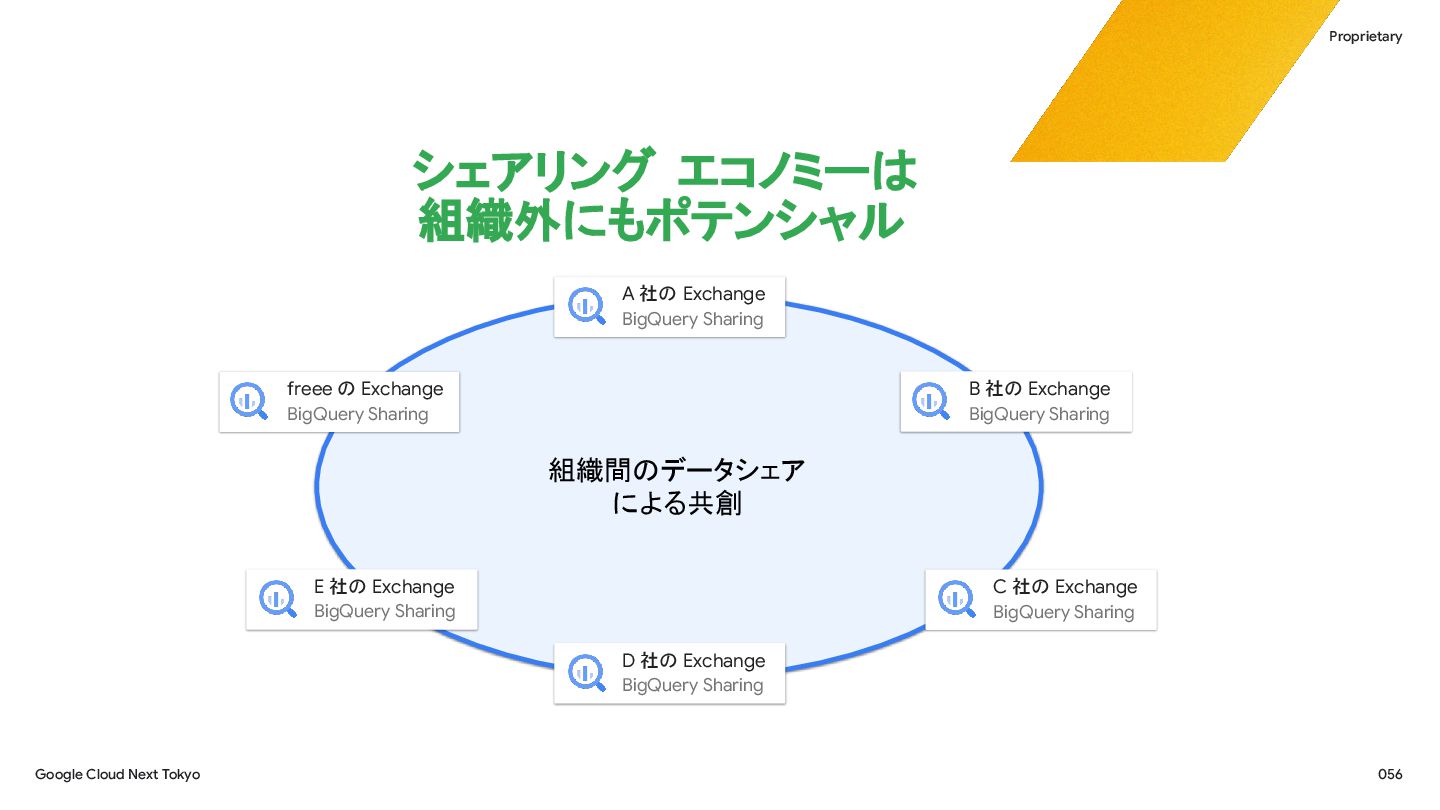 Proprietary

シェアリング エコノミーは
組織外にもポテンシャル

A 社の Exchange
BigQuery Sharing

freee の Exchange
BigQuery Sharing

B 社の Exchange
BigQuery Sharing

組織間のデータシェア
による共創

E 社の Exchange
BigQuery Sharing

C 社の Exchange
BigQuery Sharing

D 社の Exchange
BigQuery Sharing

Google Cloud Next Tokyo

056